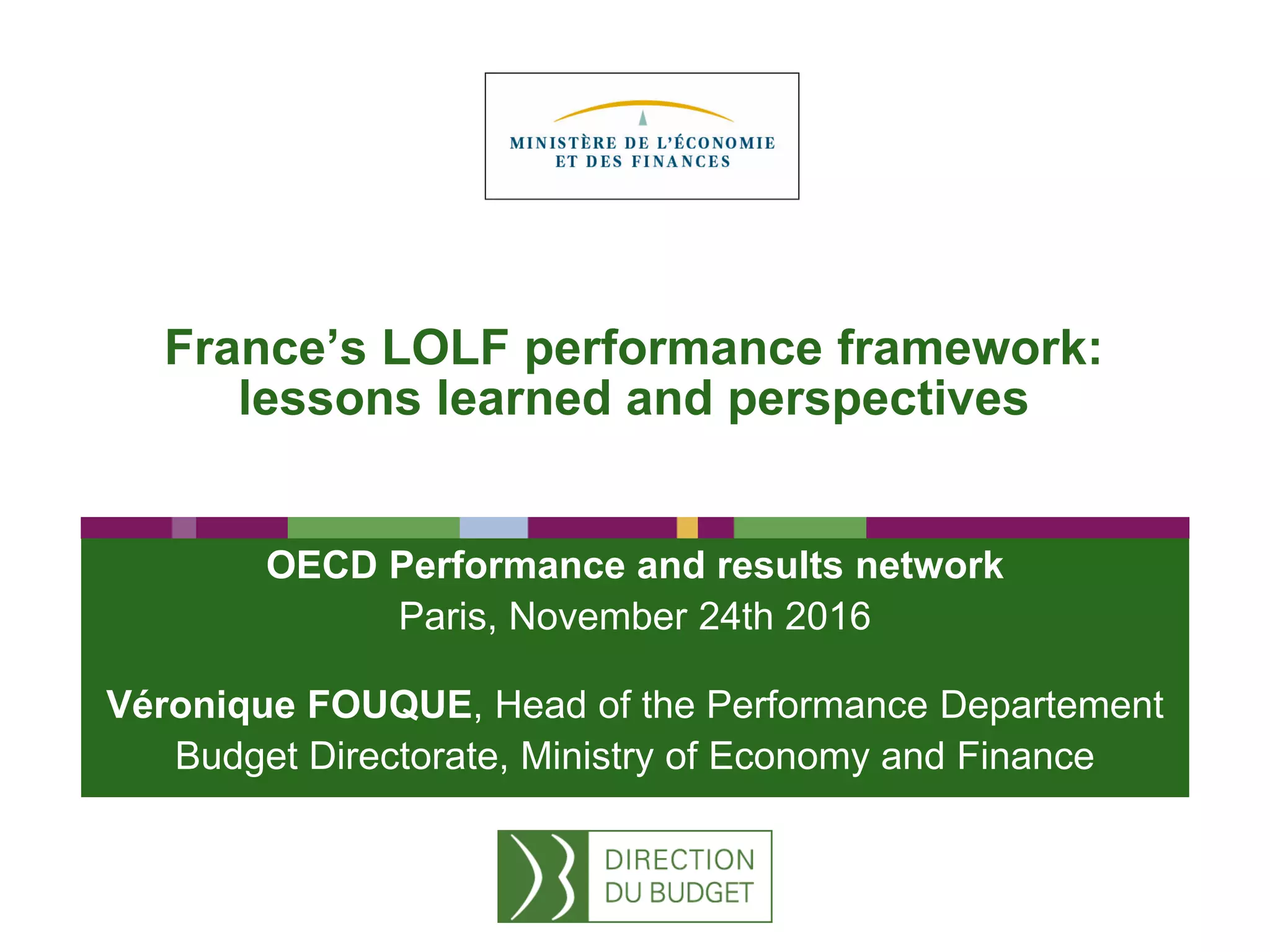 MINISTÈRE DE L'ÉCONOMIE
ET DES FINANCES

France's LOLF performance framework: lessons learned and perspectives

OECD Performance and results network
Paris, November 24th 2016

Véronique FOUQUE, Head of the Performance Departement
Budget Directorate, Ministry of Economy and Finance

DIRECTION
DU BUDGET